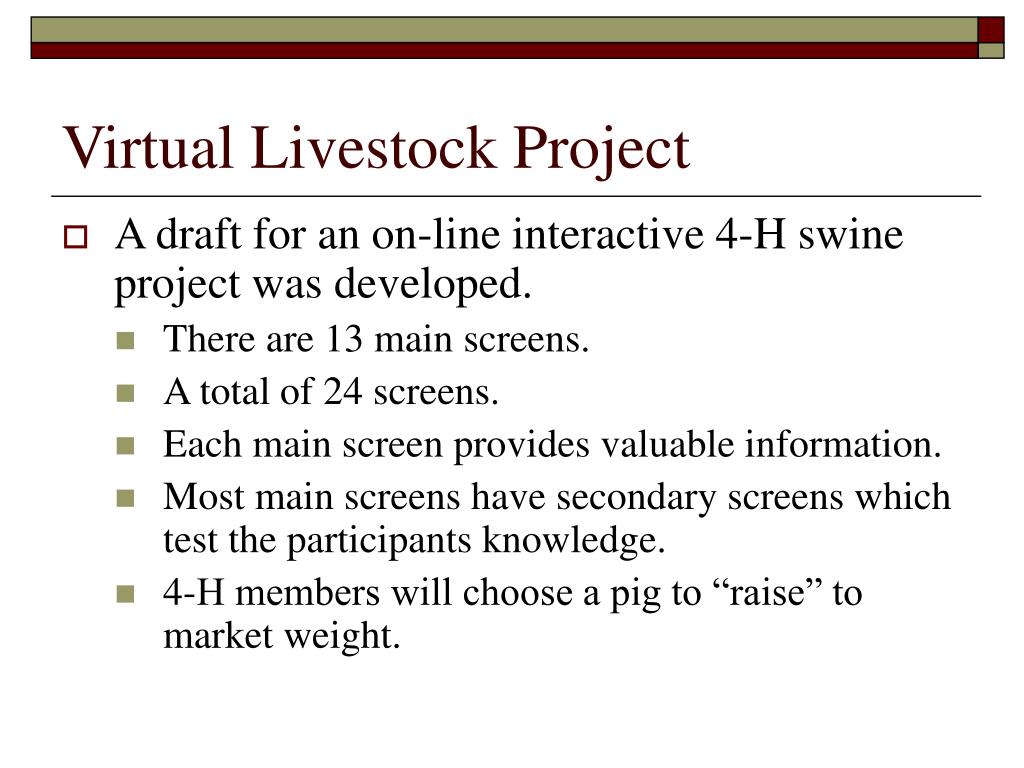 Virtual Livestock Project

A draft for an on-line interactive 4-H swine project was developed.

There are 13 main screens.

A total of 24 screens.

Each main screen provides valuable information.

Most main screens have secondary screens which test the participants knowledge.

4-H members will choose a pig to “raise” to market weight.